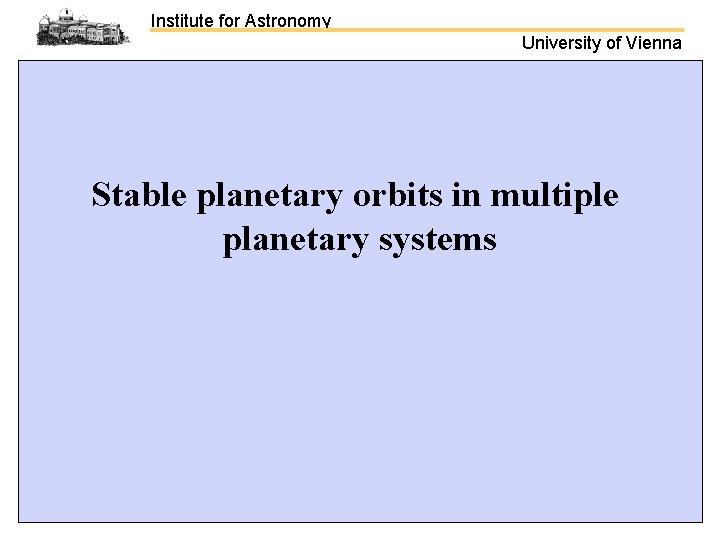 Institute for Astronomy

University of Vienna

Stable planetary orbits in multiple planetary systems